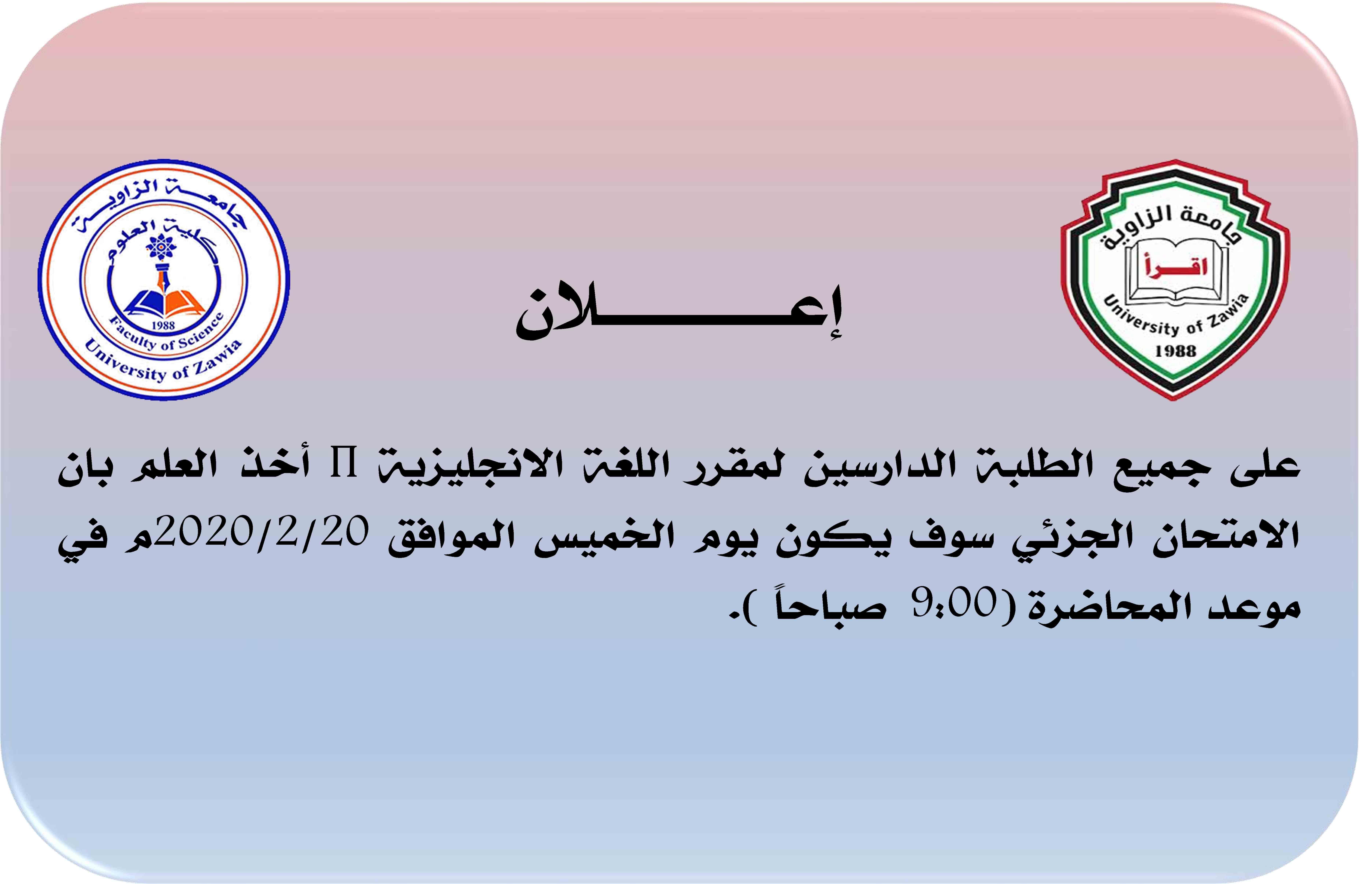 جامعة الزاوية
اقرأ
University of Zawia
1988

إعـــــــلان

جامعة الزاوية
كلية العلوم
1988
Faculty of Science
University of Zawia

على جميع الطلبة الدارسين لمقرر اللغة الانجليزية II أخذ العلم بان الامتحان الجزئي سوف يكون يوم الخميس الموافق 2020/2/20م في موعد المحاضرة (9:00 صباحاً ).